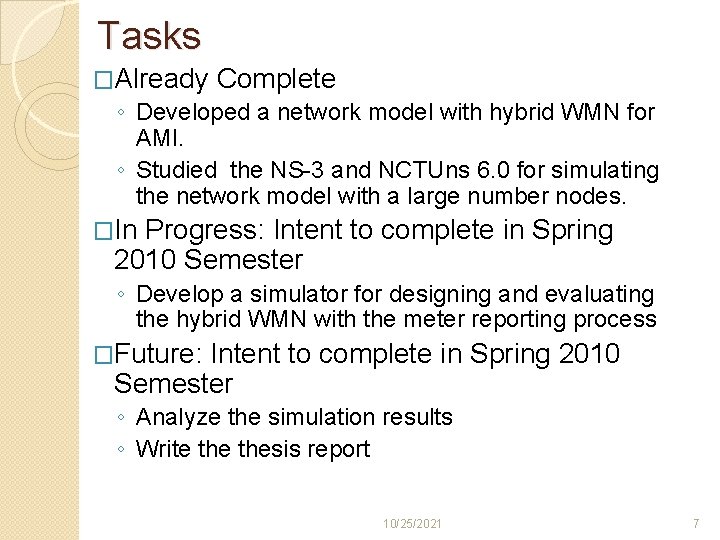 Tasks

□Already Complete

◦ Developed a network model with hybrid WMN for AMI.

◦ Studied the NS-3 and NCTUns 6.0 for simulating the network model with a large number nodes.

□In Progress: Intent to complete in Spring 2010 Semester

◦ Develop a simulator for designing and evaluating the hybrid WMN with the meter reporting process

□Future: Intent to complete in Spring 2010 Semester

◦ Analyze the simulation results

◦ Write the thesis report

10/25/2021

7